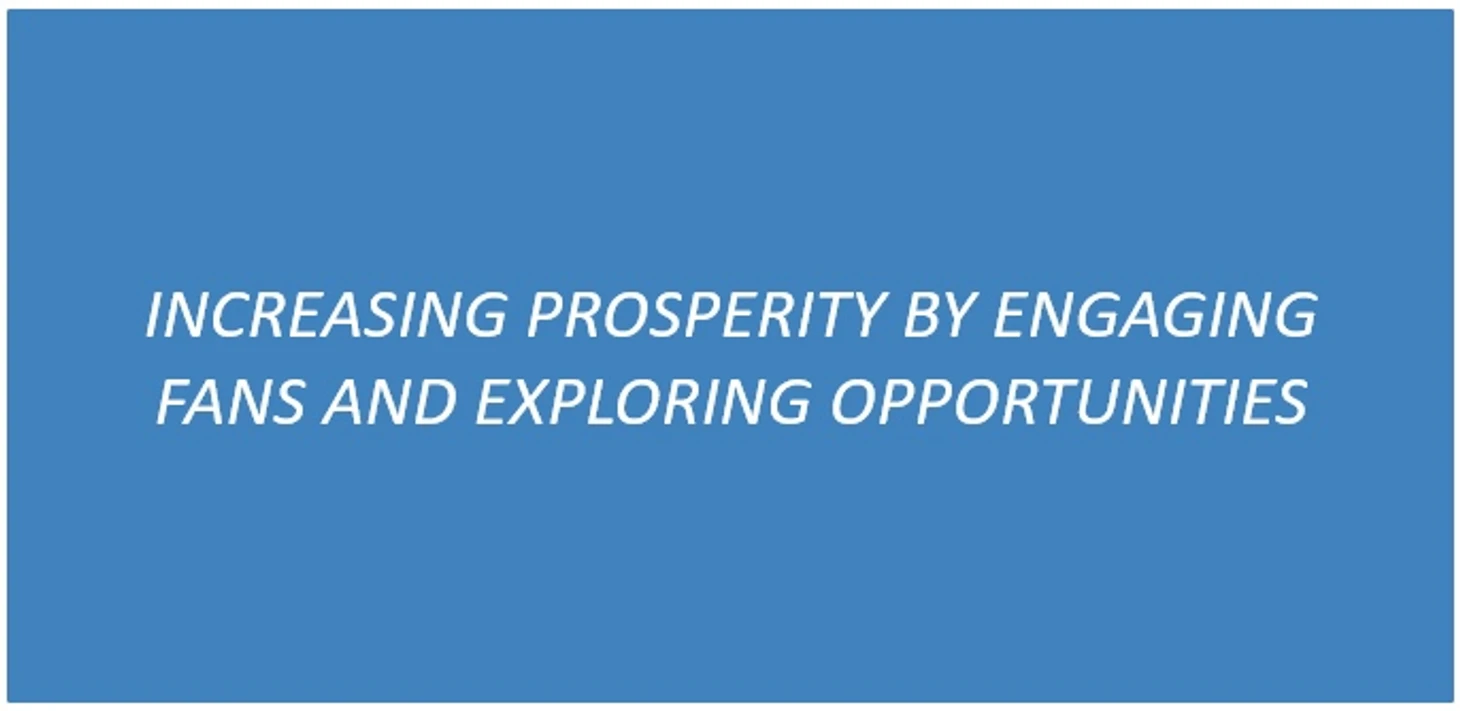 INCREASING PROSPERITY BY ENGAGING FANS AND EXPLORING OPPORTUNITIES